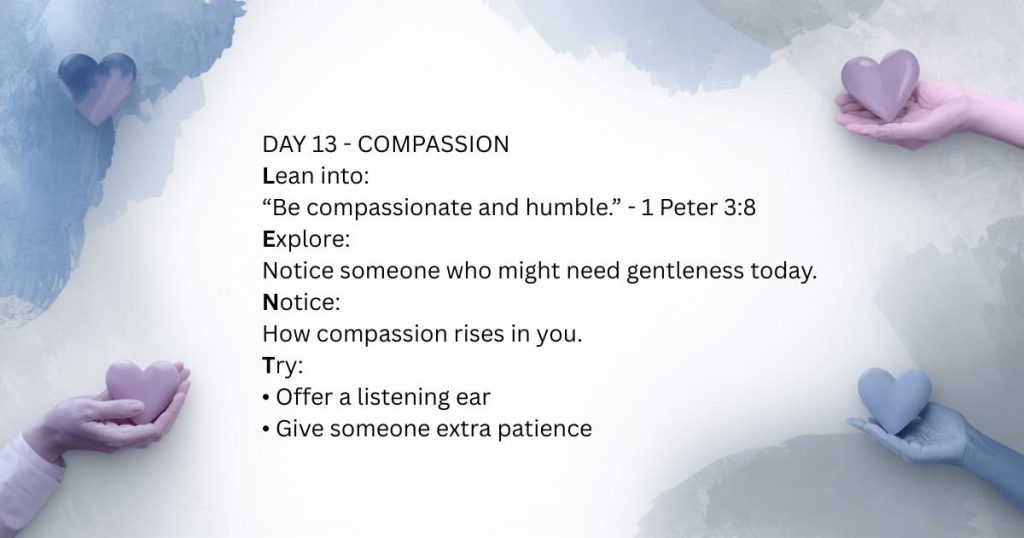 DAY 13 - COMPASSION
Lean into:
“Be compassionate and humble.” - 1 Peter 3:8
Explore:
Notice someone who might need gentleness today.
Notice:
How compassion rises in you.
Try:
• Offer a listening ear
• Give someone extra patience